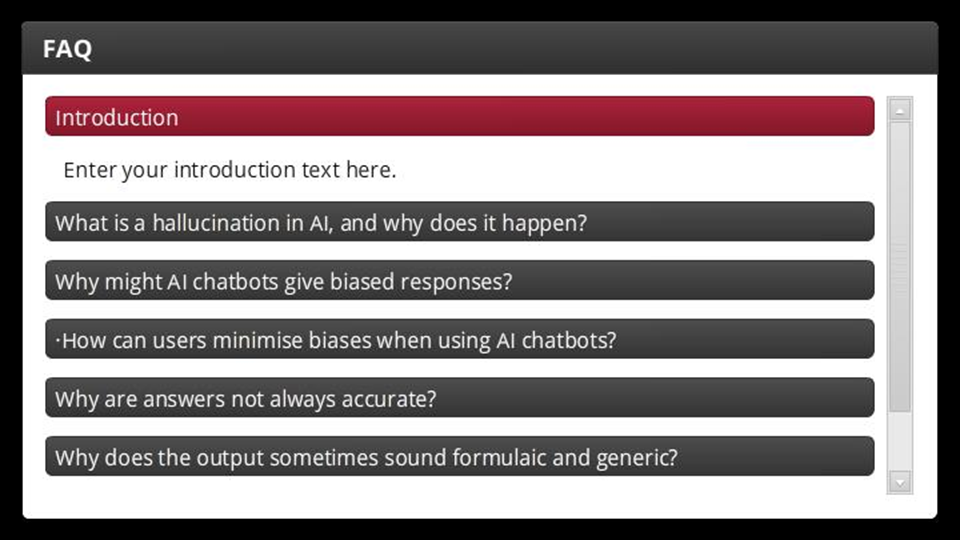 FAQ

Introduction

Enter your introduction text here.

What is a hallucination in AI, and why does it happen?

Why might AI chatbots give biased responses?

·How can users minimise biases when using AI chatbots?

Why are answers not always accurate?

Why does the output sometimes sound formulaic and generic?